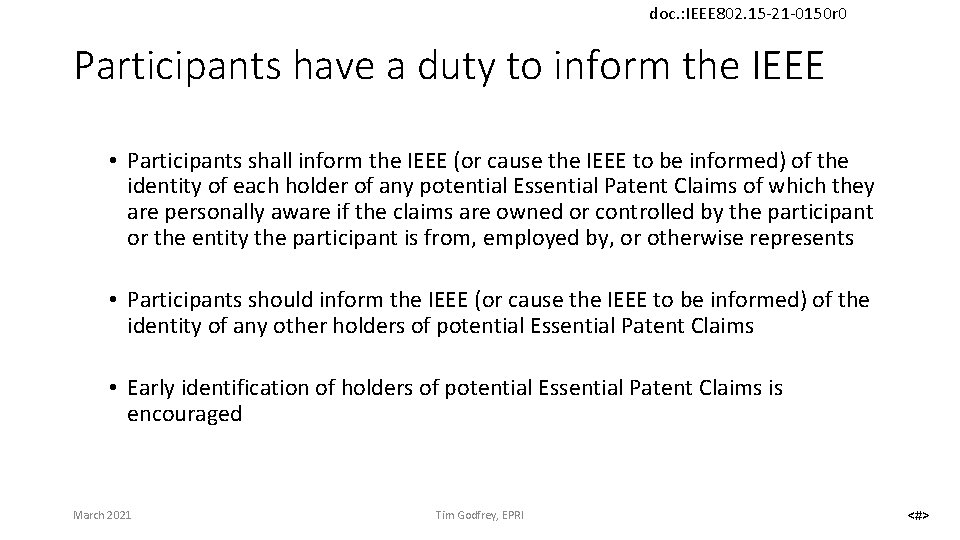 doc.:IEEE802.15-21-0150r0

Participants have a duty to inform the IEEE

• Participants shall inform the IEEE (or cause the IEEE to be informed) of the identity of each holder of any potential Essential Patent Claims of which they are personally aware if the claims are owned or controlled by the participant or the entity the participant is from, employed by, or otherwise represents

• Participants should inform the IEEE (or cause the IEEE to be informed) of the identity of any other holders of potential Essential Patent Claims

• Early identification of holders of potential Essential Patent Claims is encouraged

March 2021

Tim Godfrey, EPRI

<#>